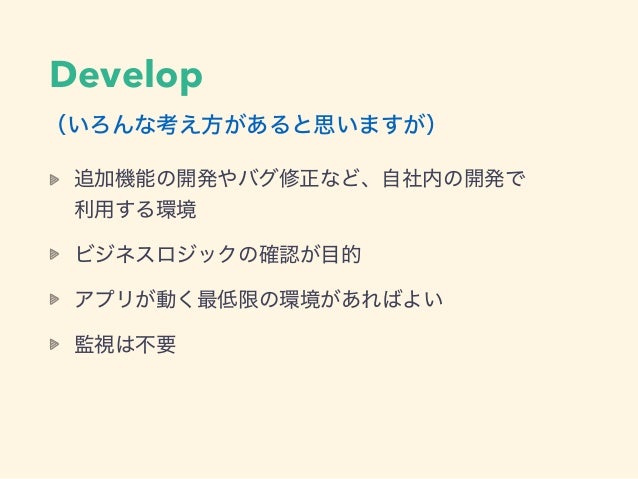 Develop

（いろんな考え方があると思いますが）

追加機能の開発やバグ修正など、自社内の開発で利用する環境

ビジネスロジックの確認が目的

アプリが動く最低限の環境があればよい

監視は不要